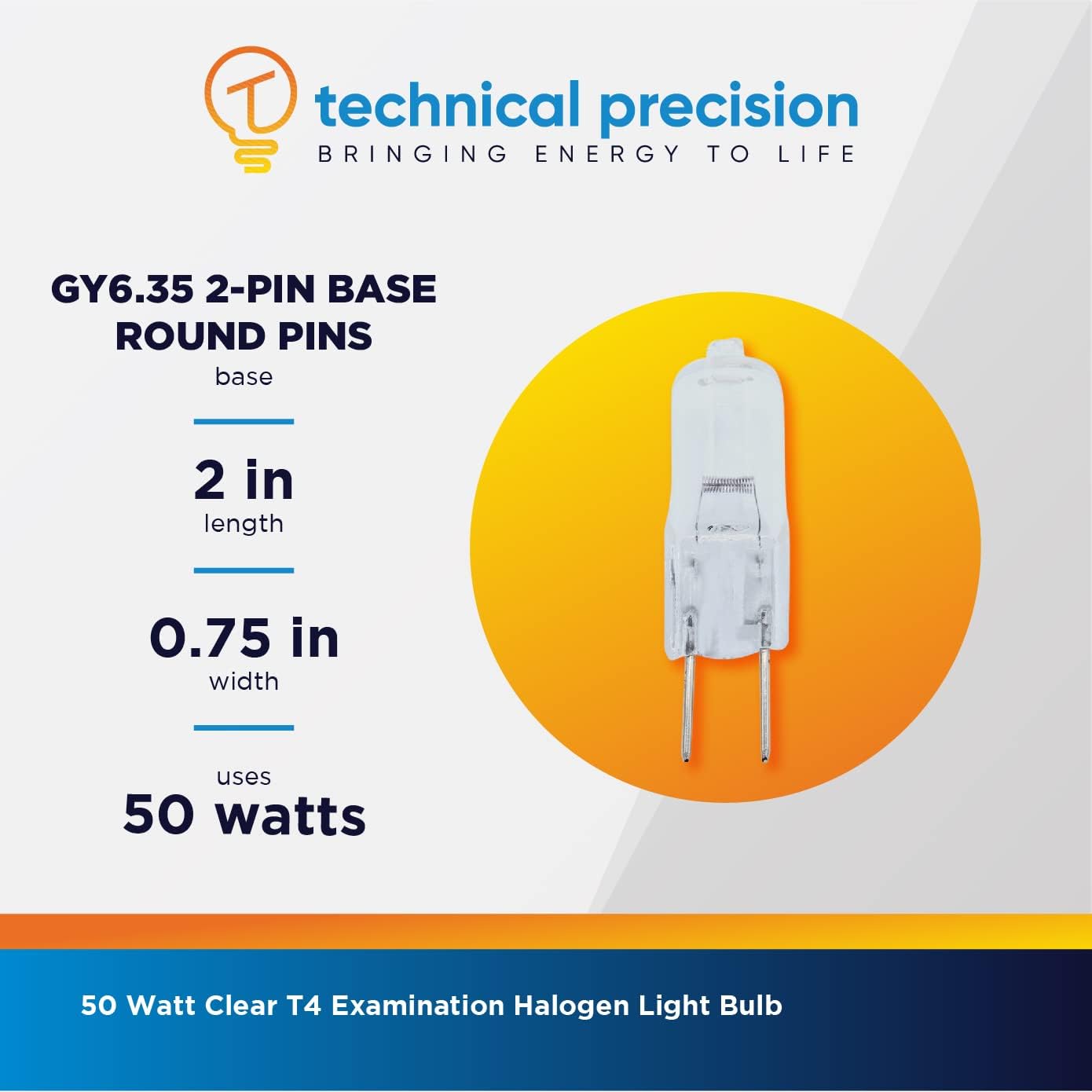 technical precision
BRINGING ENERGY TO LIFE

GY6.35 2-PIN BASE
ROUND PINS
base

2 in
length

0.75 in
width

uses
50 watts

50 Watt Clear T4 Examination Halogen Light Bulb